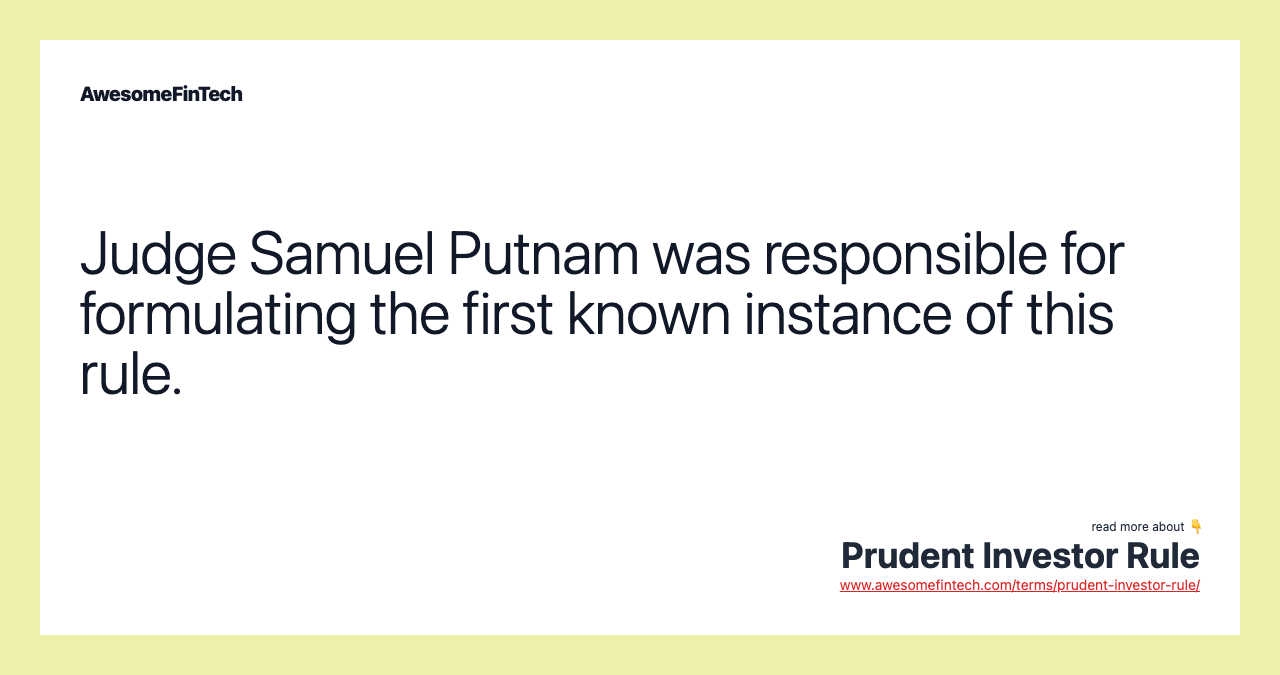 AwesomeFinTech

Judge Samuel Putnam was responsible for formulating the first known instance of this rule.

read more about 👇
Prudent Investor Rule
www.awesomefintech.com/terms/prudent-investor-rule/